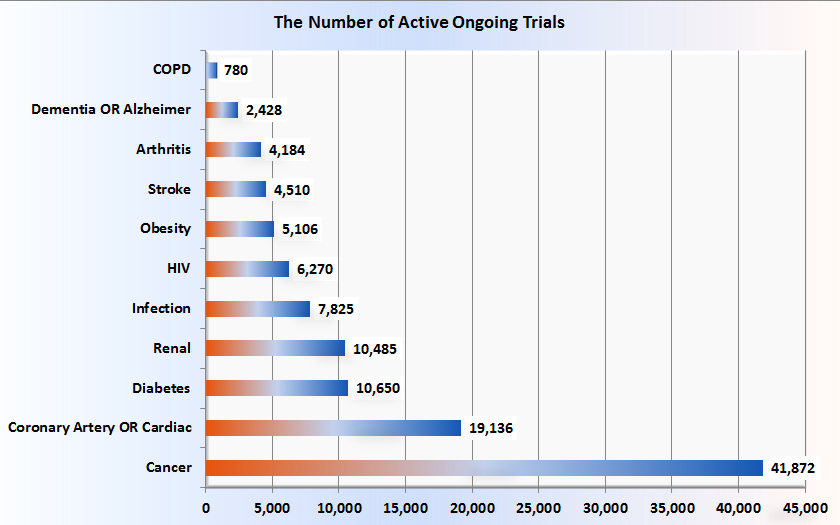 The Number of Active Ongoing Trials

COPD 780
Dementia OR Alzheimer 2,428
Arthritis 4,184
Stroke 4,510
Obesity 5,106
HIV 6,270
Infection 7,825
Renal 10,485
Diabetes 10,650
Coronary Artery OR Cardiac 19,136
Cancer 41,872

0 5,000 10,000 15,000 20,000 25,000 30,000 35,000 40,000 45,000